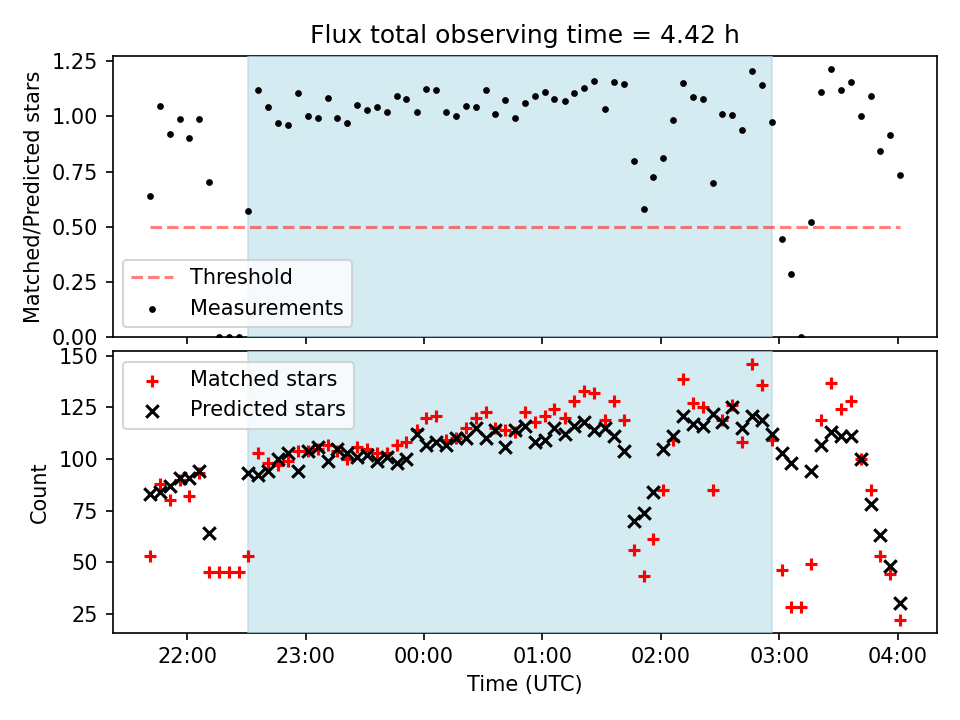 Flux total observing time = 4.42 h

Matched/Predicted stars

1.25
1.00
0.75
0.50
0.25
0.00

Threshold
Measurements

Count

150
125
100
75
50
25

Matched stars
Predicted stars

22:00
23:00
00:00
01:00
02:00
03:00
04:00

Time (UTC)